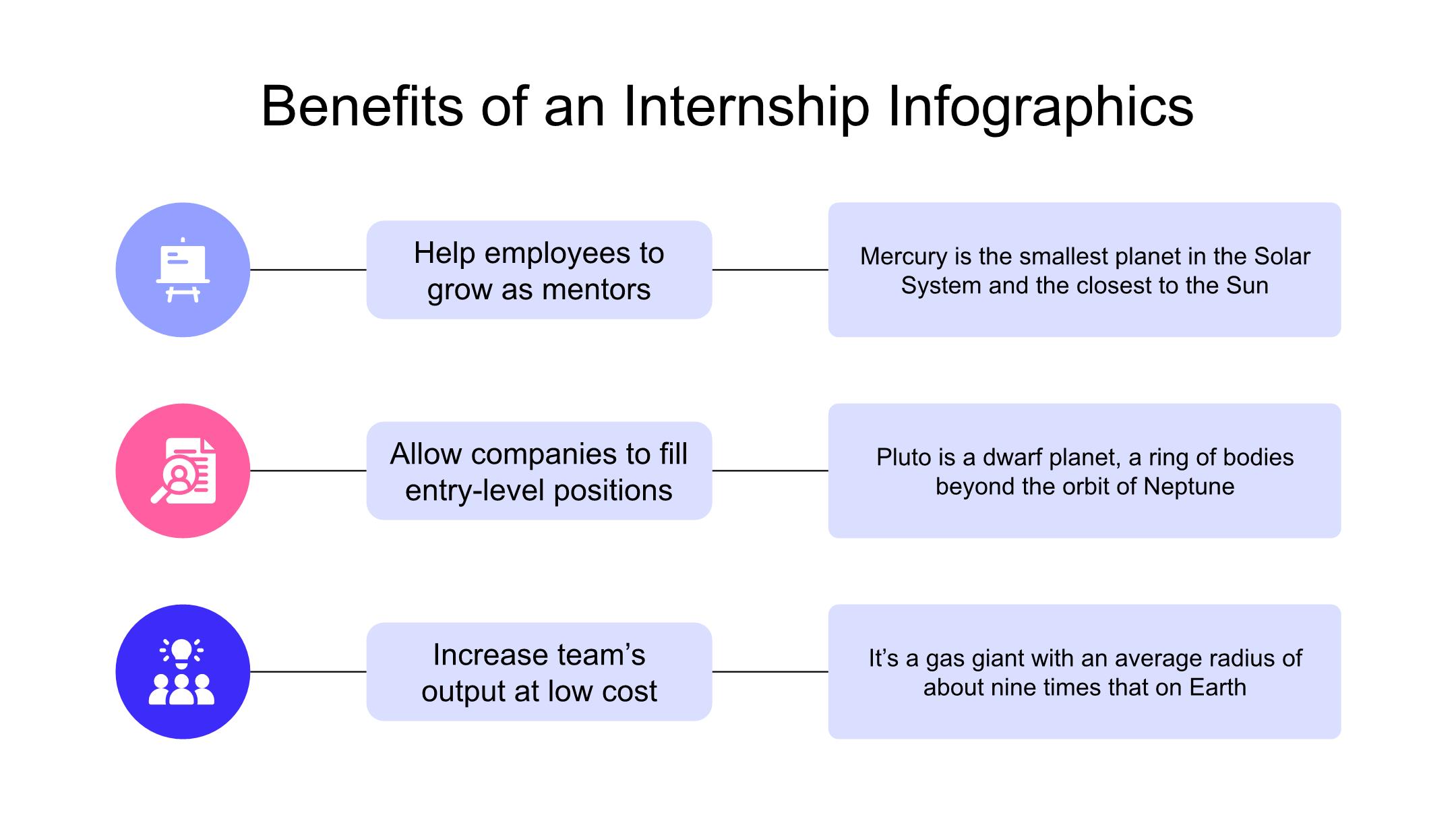 Benefits of an Internship Infographics

Help employees to grow as mentors

Mercury is the smallest planet in the Solar System and the closest to the Sun

Allow companies to fill entry-level positions

Pluto is a dwarf planet, a ring of bodies beyond the orbit of Neptune

Increase team’s output at low cost

It’s a gas giant with an average radius of about nine times that on Earth